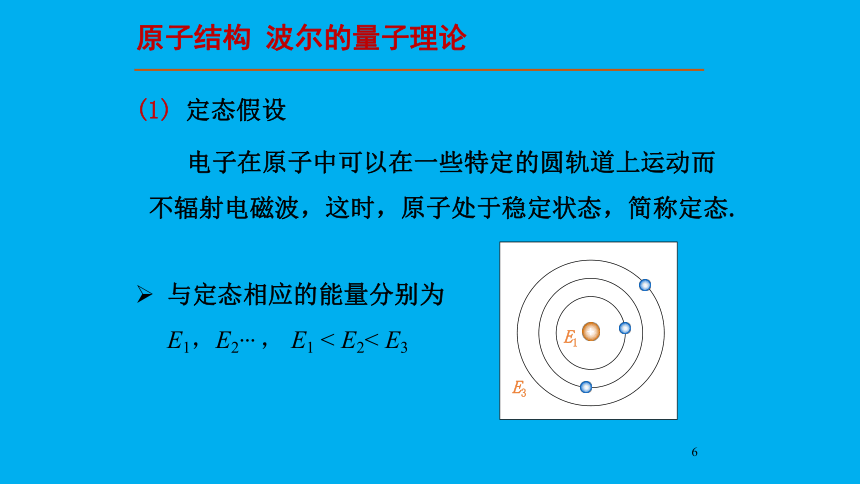 原子结构 波尔的量子理论

(1) 定态假设

电子在原子中可以在一些特定的圆轨道上运动而不辐射电磁波，这时，原子处于稳定状态，简称定态.

➢ 与定态相应的能量分别为

$E_1$，$E_2\cdots$， $E_1 < E_2 < E_3$

$E_1$

$E_3$

6